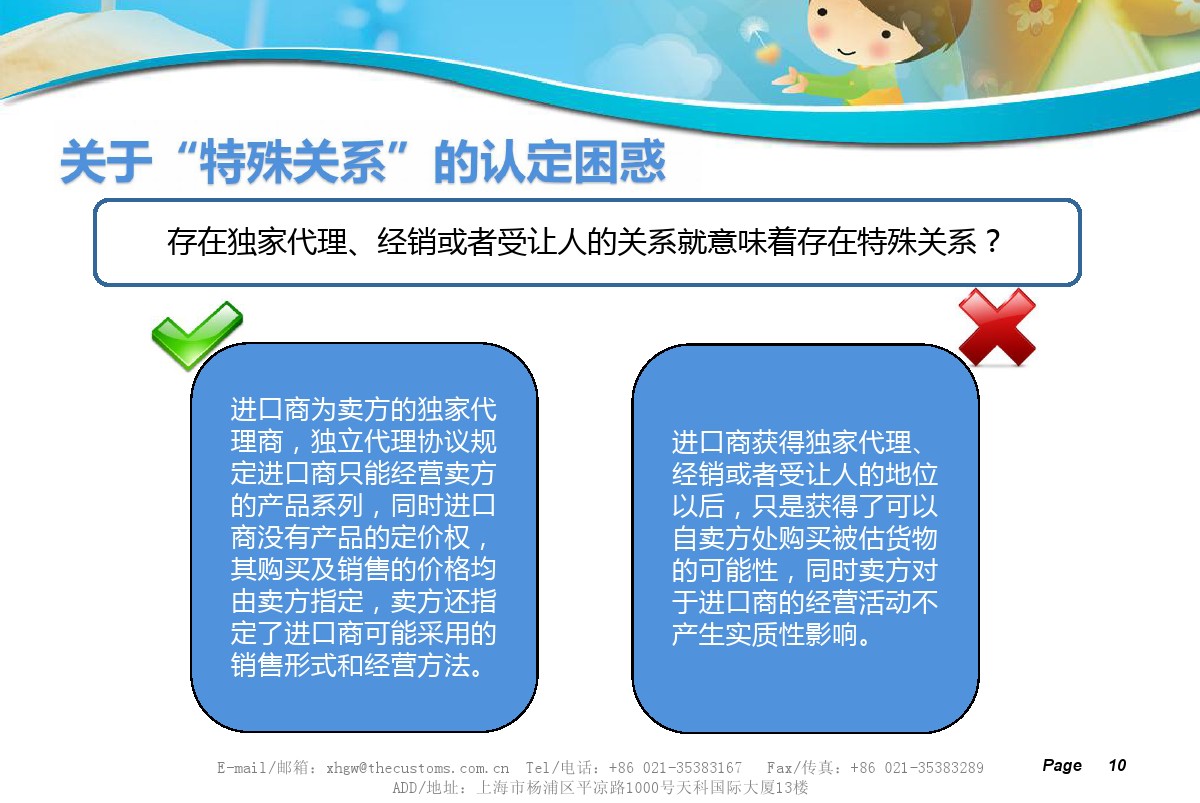 关于“特殊关系”的认定困惑

存在独家代理、经销或者受让人的关系就意味着存在特殊关系？

进口商为卖方的独家代理商，独立代理协议规定进口商只能经营卖方的产品系列，同时进口商没有产品的定价权，其购买及销售的价格均由卖方指定，卖方还指定了进口商可能采用的销售形式和经营方法。

进口商获得独家代理、经销或者受让人的地位以后，只是获得了可以自卖方处购买被估货物的可能性，同时卖方对于进口商的经营活动不产生实质性影响。

E-mail/邮箱：xhgw@thecustoms.com.cn Tel/电话：+86 021-35383167 Fax/传真：+86 021-35383289
ADD/地址：上海市杨浦区平凉路1000号天科国际大厦13楼

Page 10